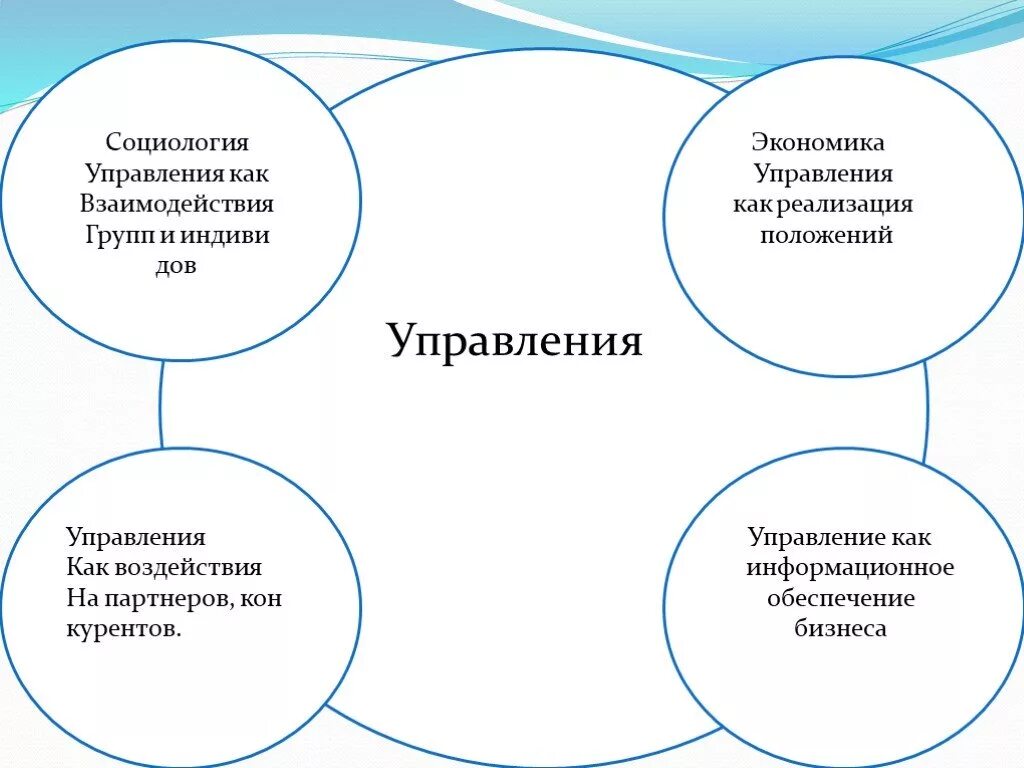 Социология Управления как Взаимодействия Групп и индиви дов

Экономика Управления как реализация положений

Управления

Управления Как воздействия На партнеров, кон курентов.

Управление как информационное обеспечение бизнеса